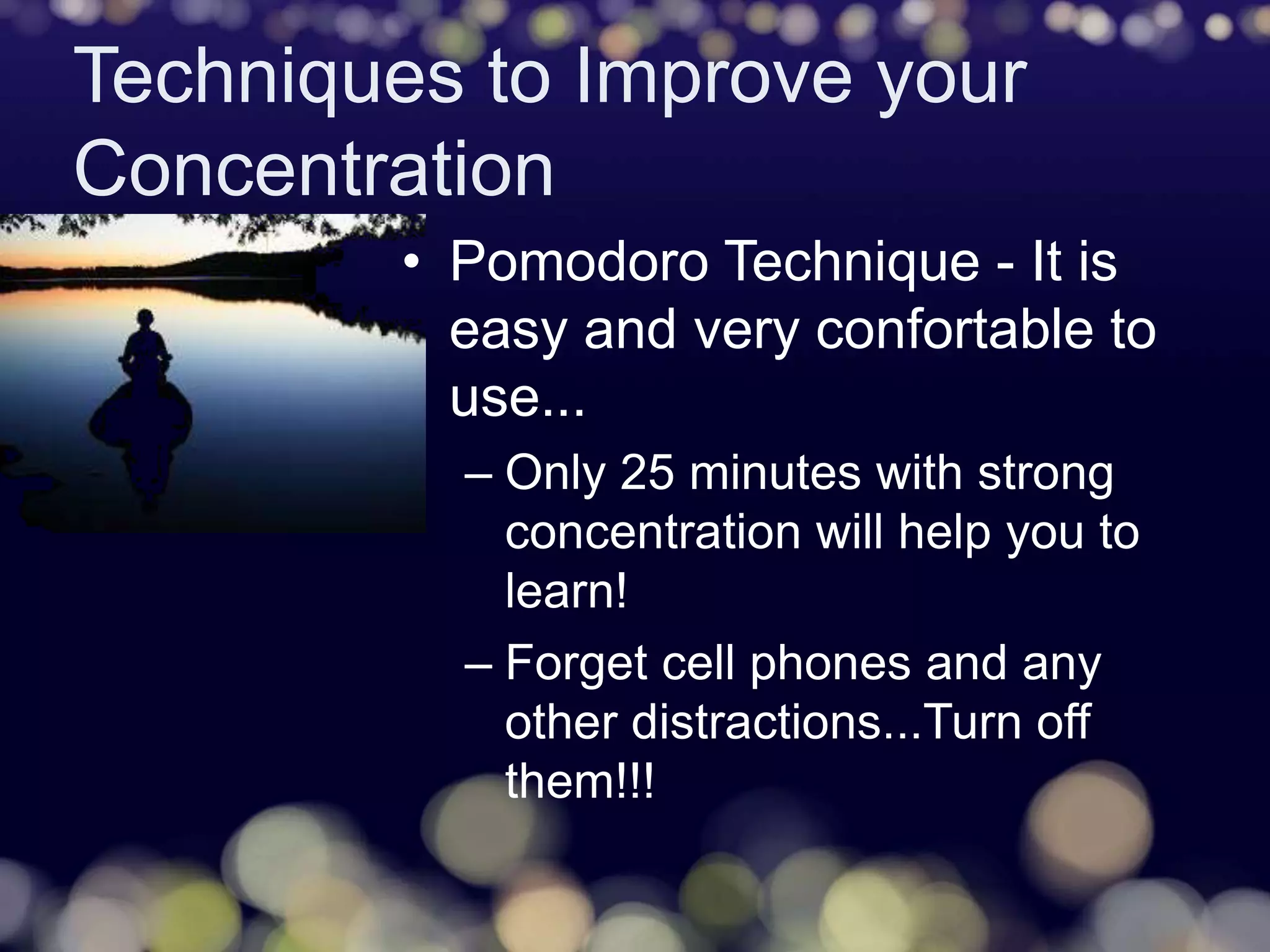 Techniques to Improve your Concentration

• Pomodoro Technique - It is easy and very confortable to use...

– Only 25 minutes with strong concentration will help you to learn!

– Forget cell phones and any other distractions...Turn off them!!!